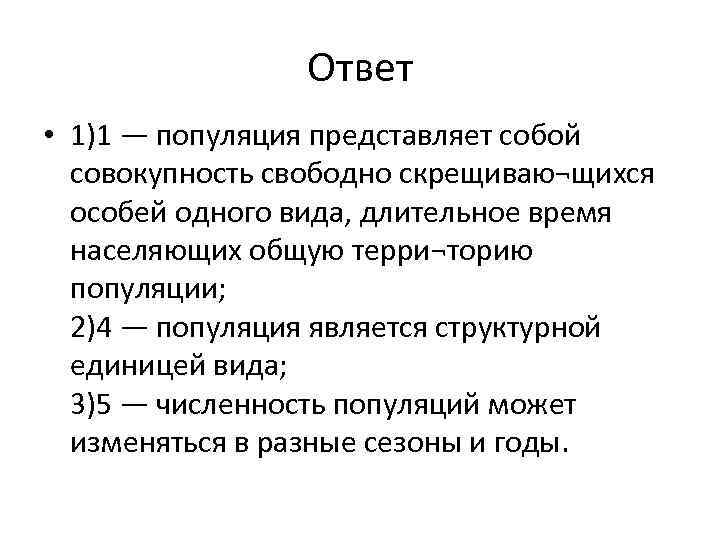 Ответ

• 1)1 — популяция представляет собой совокупность свободно скрещиваю¬щихся особей одного вида, длительное время населяющих общую терри¬торию популяции;
2)4 — популяция является структурной единицей вида;
3)5 — численность популяций может изменяться в разные сезоны и годы.